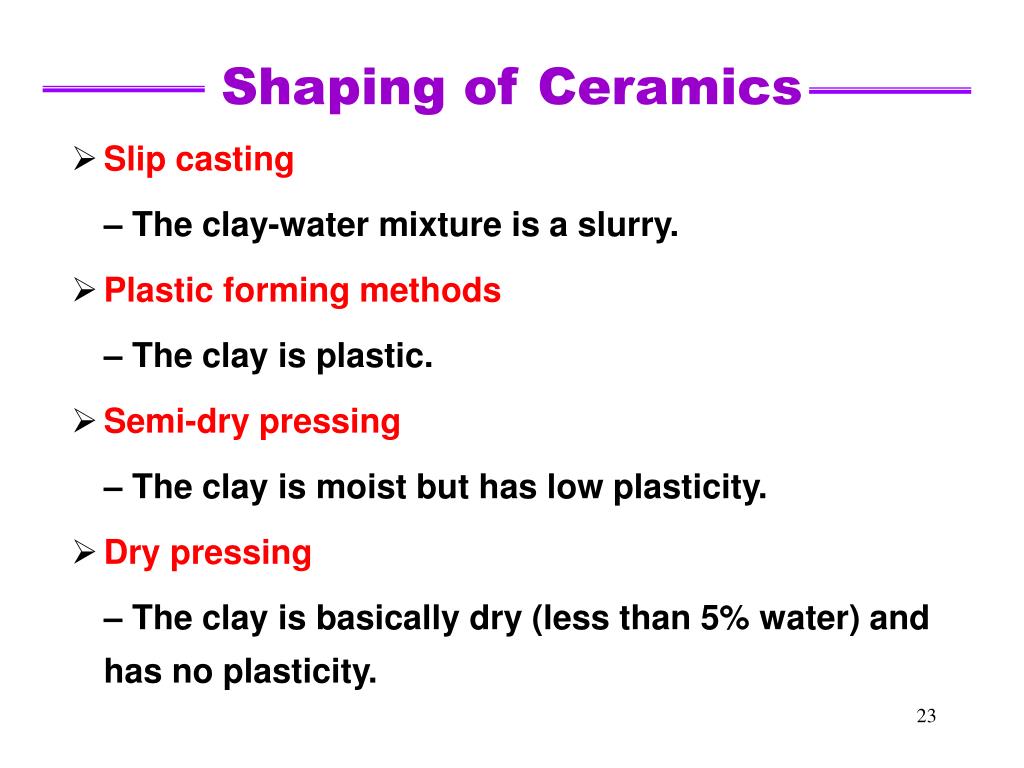 Shaping of Ceramics

➢ Slip casting

– The clay-water mixture is a slurry.

➢ Plastic forming methods

– The clay is plastic.

➢ Semi-dry pressing

– The clay is moist but has low plasticity.

➢ Dry pressing

– The clay is basically dry (less than 5% water) and has no plasticity.

23